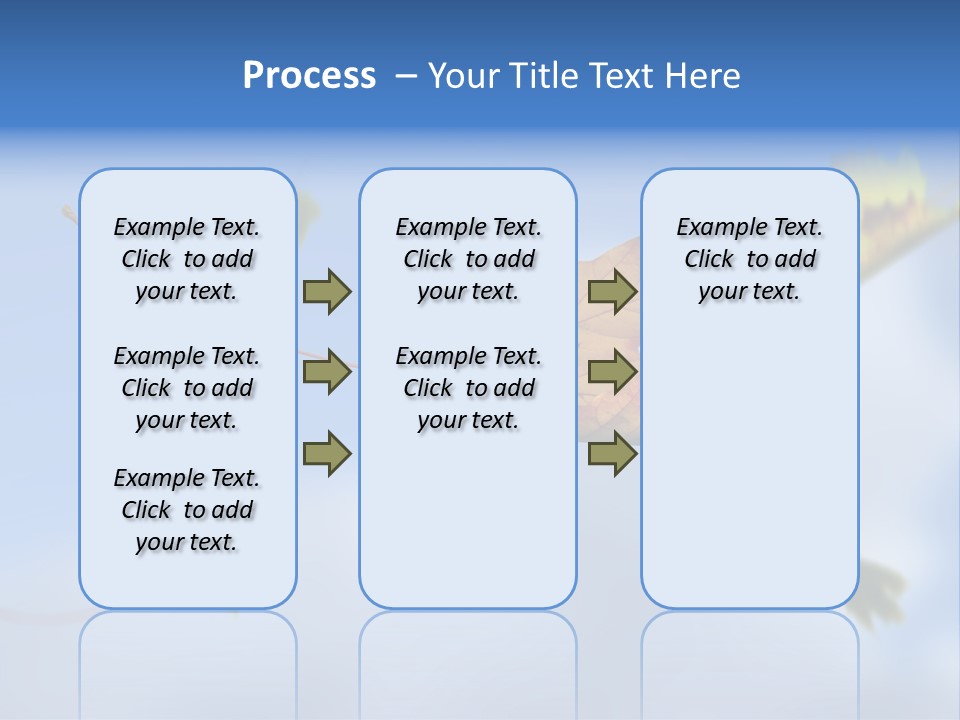 Process – Your Title Text Here

Example Text. Click to add your text.

Example Text. Click to add your text.

Example Text. Click to add your text.

Example Text. Click to add your text.

Example Text. Click to add your text.

Example Text. Click to add your text.